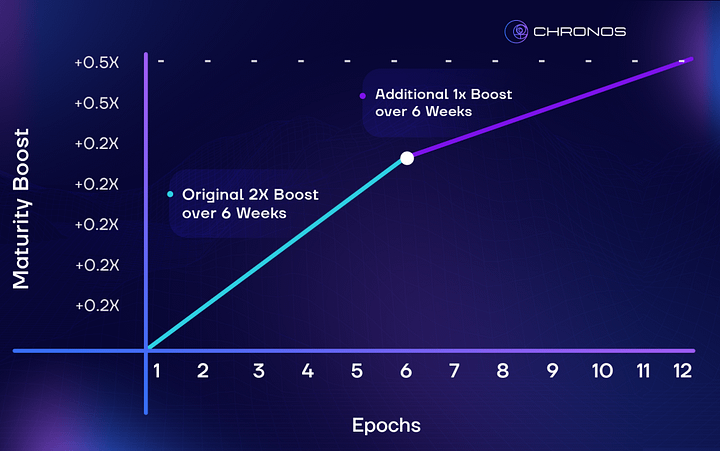 CHRONOS

Maturity Boost

+0.5X
+0.5X
+0.2X
+0.2X
+0.2X
+0.2X
+0.2X

Additional 1x Boost over 6 Weeks

Original 2X Boost over 6 Weeks

1 2 3 4 5 6 7 8 9 10 11 12

Epochs